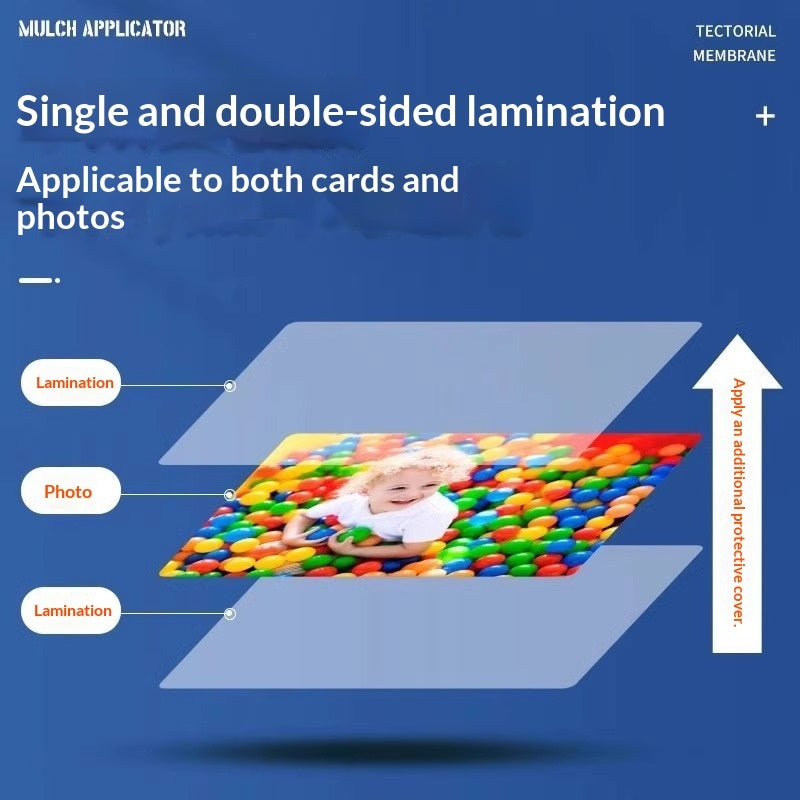 MULCH APPLICATOR

TECTORIAL MEMBRANE

Single and double-sided lamination

+

Applicable to both cards and photos

Lamination

Photo

Lamination

Apply an additional protective cover.